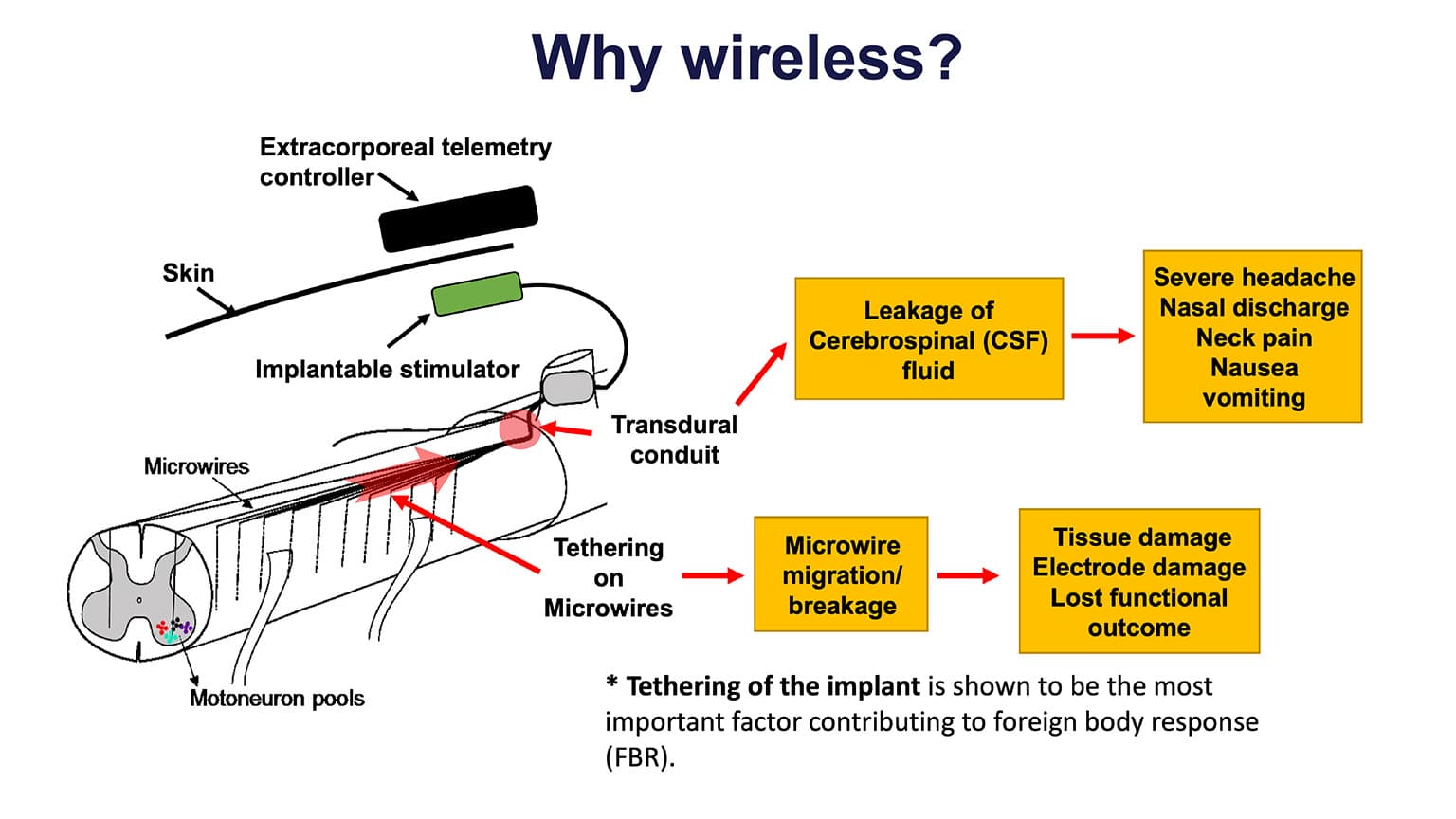 Why wireless?

Extracorporeal telemetry controller

Skin

Implantable stimulator

Microwires

Motoneuron pools

Transdural conduit

Tethering on Microwires

Leakage of Cerebrospinal (CSF) fluid

Severe headache
Nasal discharge
Neck pain
Nausea
vomiting

Microwire migration/ breakage

Tissue damage
Electrode damage
Lost functional outcome

* Tethering of the implant is shown to be the most important factor contributing to foreign body response (FBR).